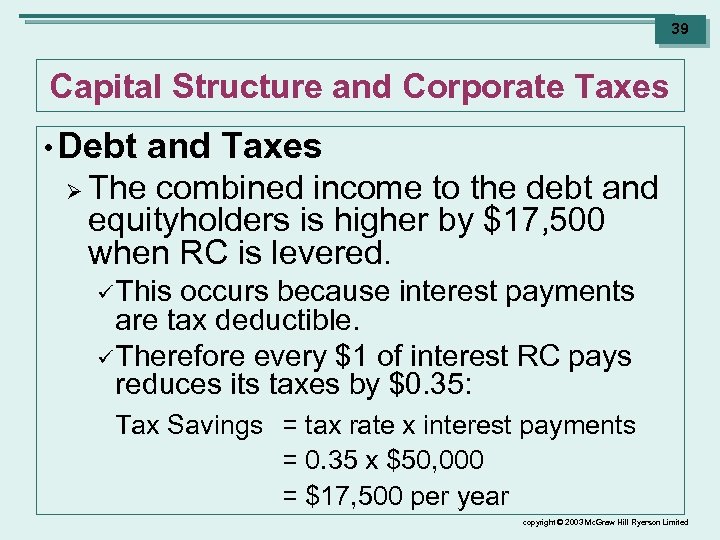 39

Capital Structure and Corporate Taxes

• Debt and Taxes

➢ The combined income to the debt and equityholders is higher by \$17,500 when RC is levered.

✓ This occurs because interest payments are tax deductible.

✓ Therefore every \$1 of interest RC pays reduces its taxes by \$0.35:

Tax Savings = tax rate x interest payments
= 0.35 x \$50,000
= \$17,500 per year

copyright © 2003 McGraw Hill Ryerson Limited